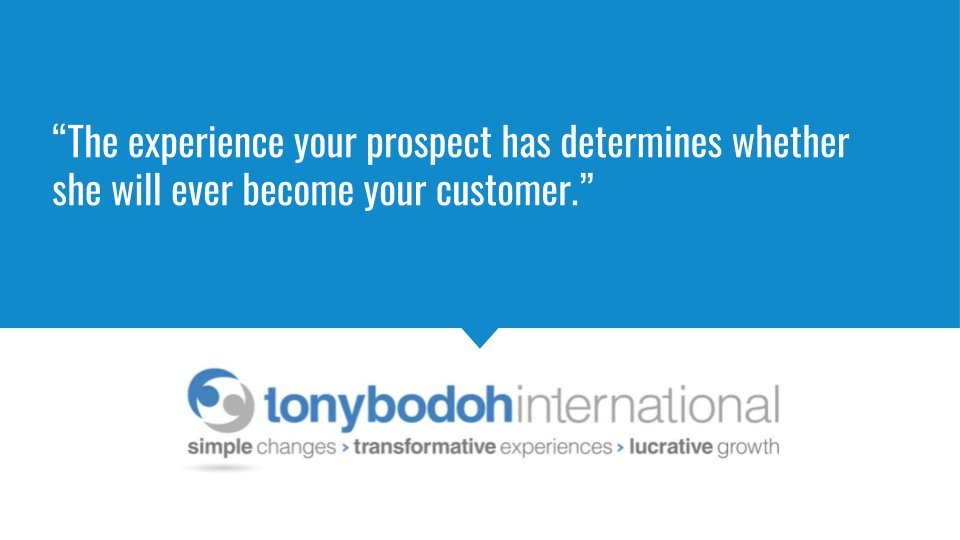 “The experience your prospect has determines whether she will ever become your customer.”

tonybodohinternational
simple changes > transformative experiences > lucrative growth